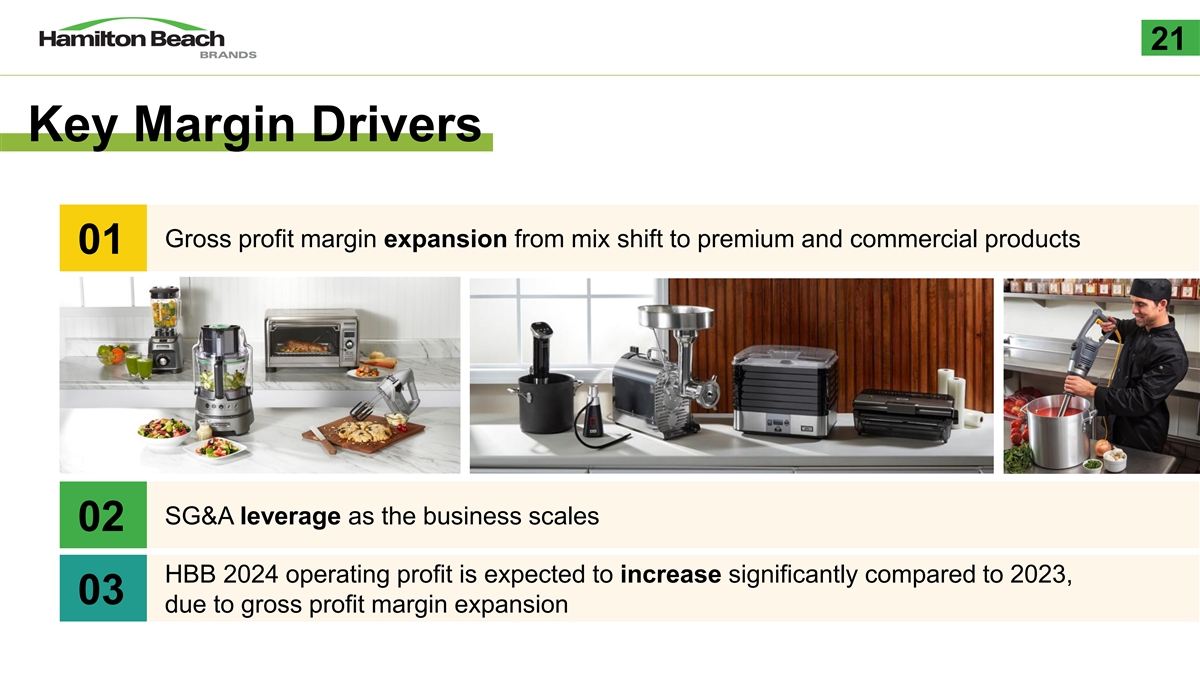 Hamilton Beach BRANDS

21

Key Margin Drivers

01 Gross profit margin expansion from mix shift to premium and commercial products

02 SG&A leverage as the business scales

03 HBB 2024 operating profit is expected to increase significantly compared to 2023, due to gross profit margin expansion